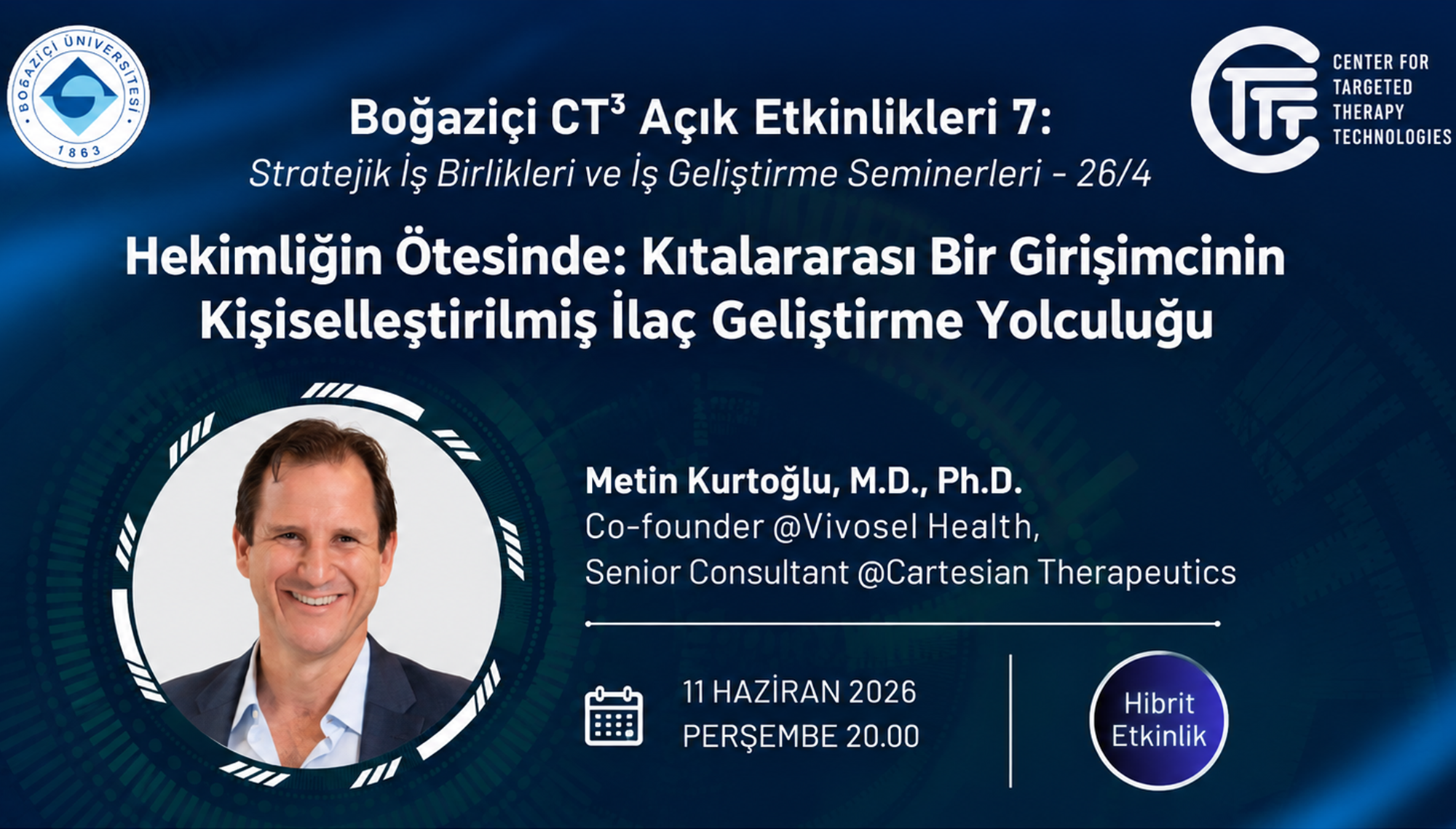 BOĞAZİÇİ ÜNİVERSİTESİ
1863

CENTER FOR TARGETED THERAPY TECHNOLOGIES

Boğaziçi CT$^3$ Açık Etkinlikleri 7:
Stratejik İş Birlikleri ve İş Geliştirme Seminerleri - 26/4

Hekimliğin Ötesinde: Kıtalararası Bir Girişimcinin Kişiselleştirilmiş İlaç Geliştirme Yolculuğu

Metin Kurtoğlu, M.D., Ph.D.
Co-founder @Vivosel Health,
Senior Consultant @Cartesian Therapeutics

11 HAZİRAN 2026
PERŞEMBE 20.00

Hibrit Etkinlik